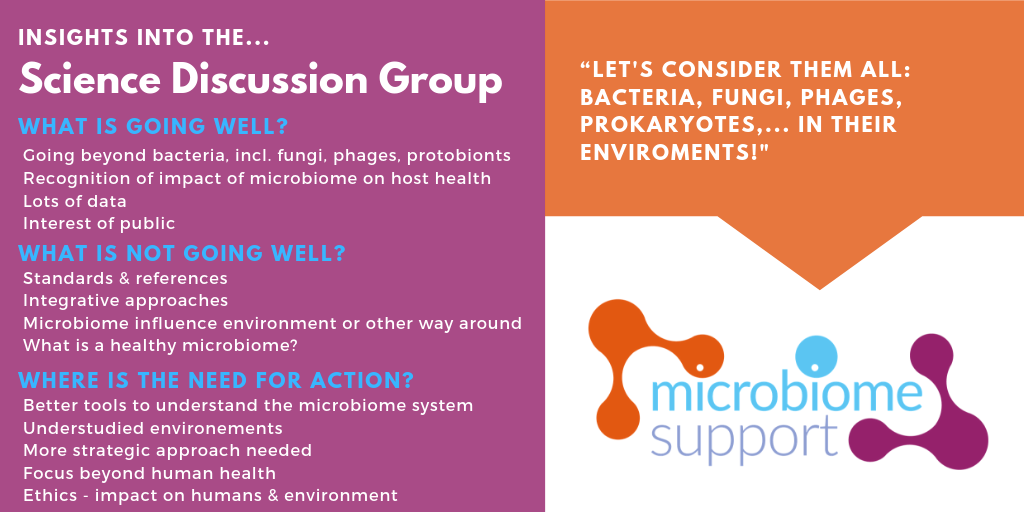 INSIGHTS INTO THE...

Science Discussion Group

WHAT IS GOING WELL?

Going beyond bacteria, incl. fungi, phages, protobionts
Recognition of impact of microbiome on host health
Lots of data
Interest of public

WHAT IS NOT GOING WELL?

Standards & references
Integrative approaches
Microbiome influence environment or other way around
What is a healthy microbiome?

WHERE IS THE NEED FOR ACTION?

Better tools to understand the microbiome system
Understudied environements
More strategic approach needed
Focus beyond human health
Ethics - impact on humans & environment

"LET'S CONSIDER THEM ALL: BACTERIA, FUNGI, PHAGES, PROKARYOTES,... IN THEIR ENVIROMENTS!"

microbiome support